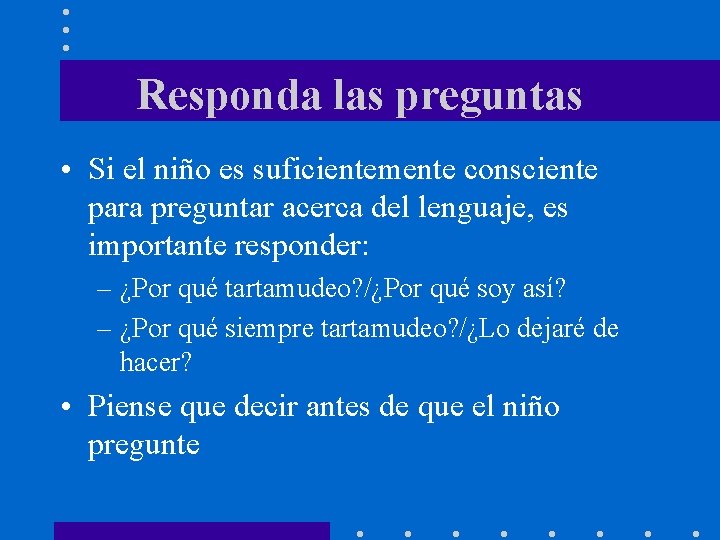 Responda las preguntas

• Si el niño es suficientemente consciente para preguntar acerca del lenguaje, es importante responder:

– ¿Por qué tartamudeo?/¿Por qué soy así?

– ¿Por qué siempre tartamudeo?/¿Lo dejaré de hacer?

• Piense que decir antes de que el niño pregunte